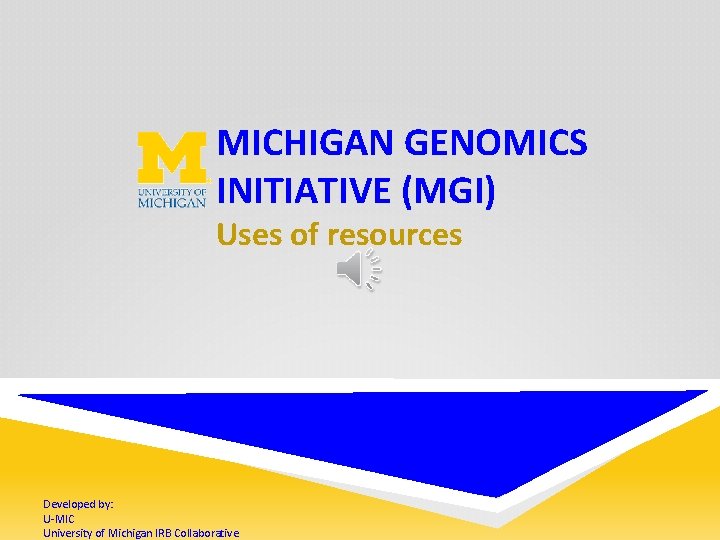 M
UNIVERSITY OF
MICHIGAN

MICHIGAN GENOMICS INITIATIVE (MGI)

Uses of resources

Developed by:
U-MIC
University of Michigan IRB Collaborative